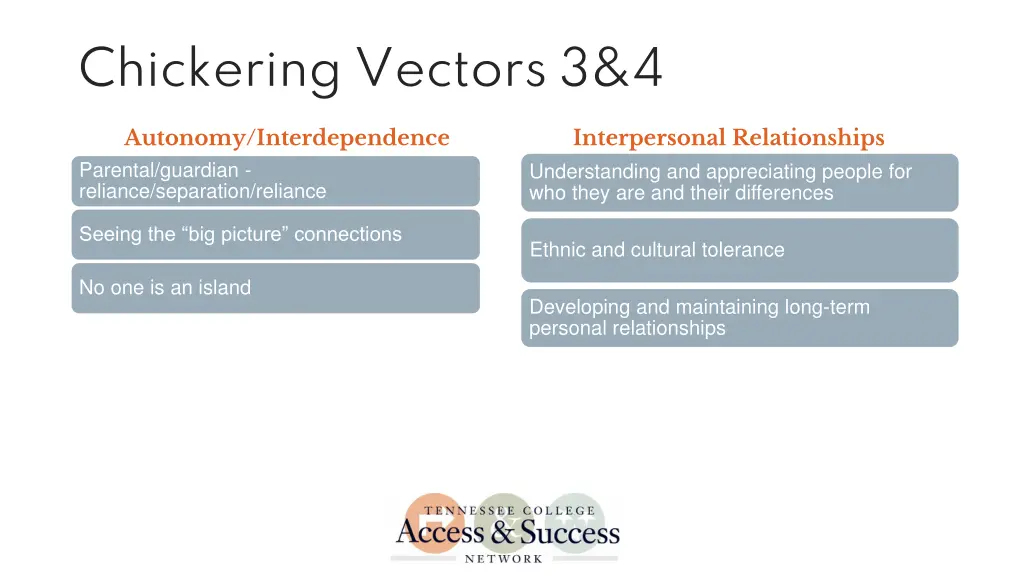 Chickering Vectors 3&4

Autonomy/Interdependence

Parental/guardian - reliance/separation/reliance

Seeing the “big picture” connections

No one is an island

Interpersonal Relationships

Understanding and appreciating people for who they are and their differences

Ethnic and cultural tolerance

Developing and maintaining long-term personal relationships

TENNESSEE COLLEGE
Access & Success
NETWORK